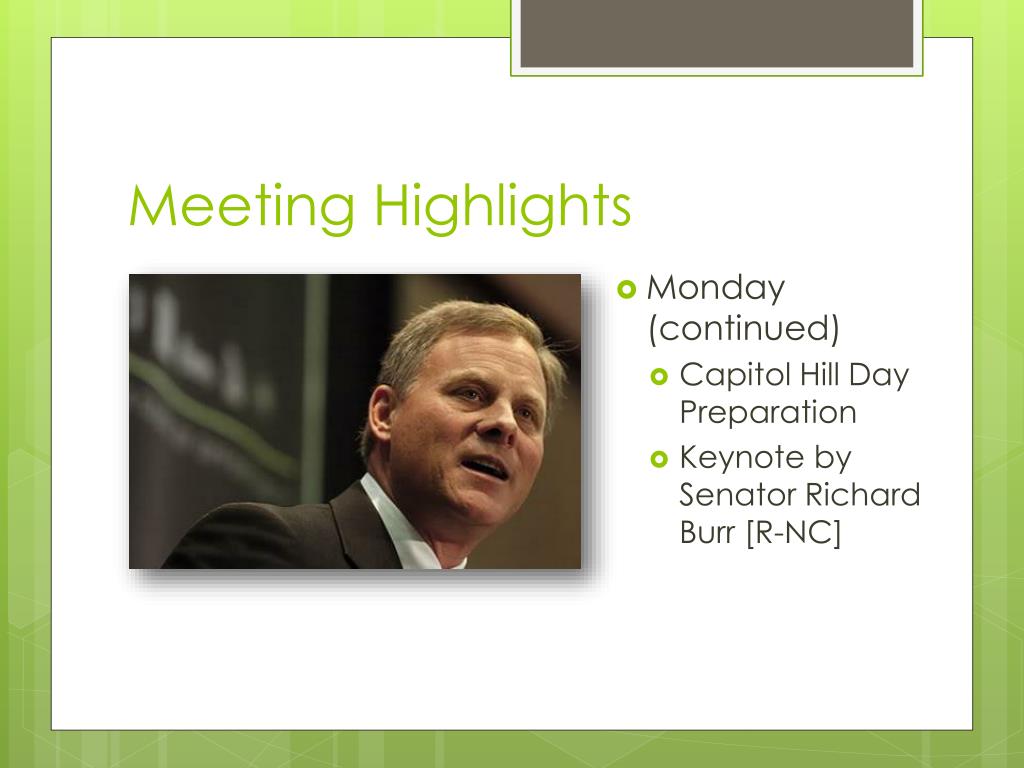 Meeting Highlights

Monday (continued)
Capitol Hill Day Preparation
Keynote by Senator Richard Burr [R-NC]